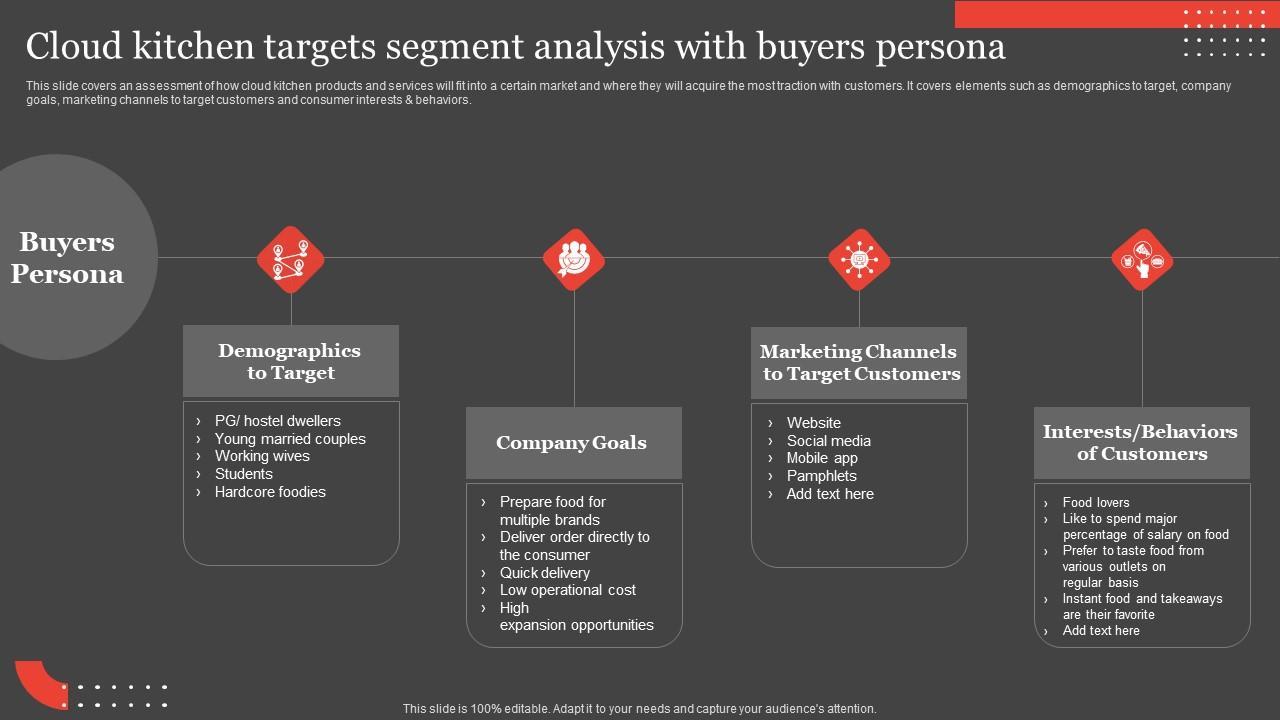 Cloud kitchen targets segment analysis with buyers persona

This slide covers an assessment of how cloud kitchen products and services will fit into a certain market and where they will acquire the most traction with customers. It covers elements such as demographics to target, company goals, marketing channels to target customers and consumer interests & behaviors.

Buyers Persona

Demographics to Target

› PG/ hostel dwellers
› Young married couples
› Working wives
› Students
› Hardcore foodies

Company Goals

› Prepare food for multiple brands
› Deliver order directly to the consumer
› Quick delivery
› Low operational cost
› High expansion opportunities

Marketing Channels to Target Customers

› Website
› Social media
› Mobile app
› Pamphlets
› Add text here

Interests/Behaviors of Customers

› Food lovers
› Like to spend major percentage of salary on food
› Prefer to taste food from various outlets on regular basis
› Instant food and takeaways are their favorite
› Add text here

This slide is 100% editable. Adapt it to your needs and capture your audience's attention.